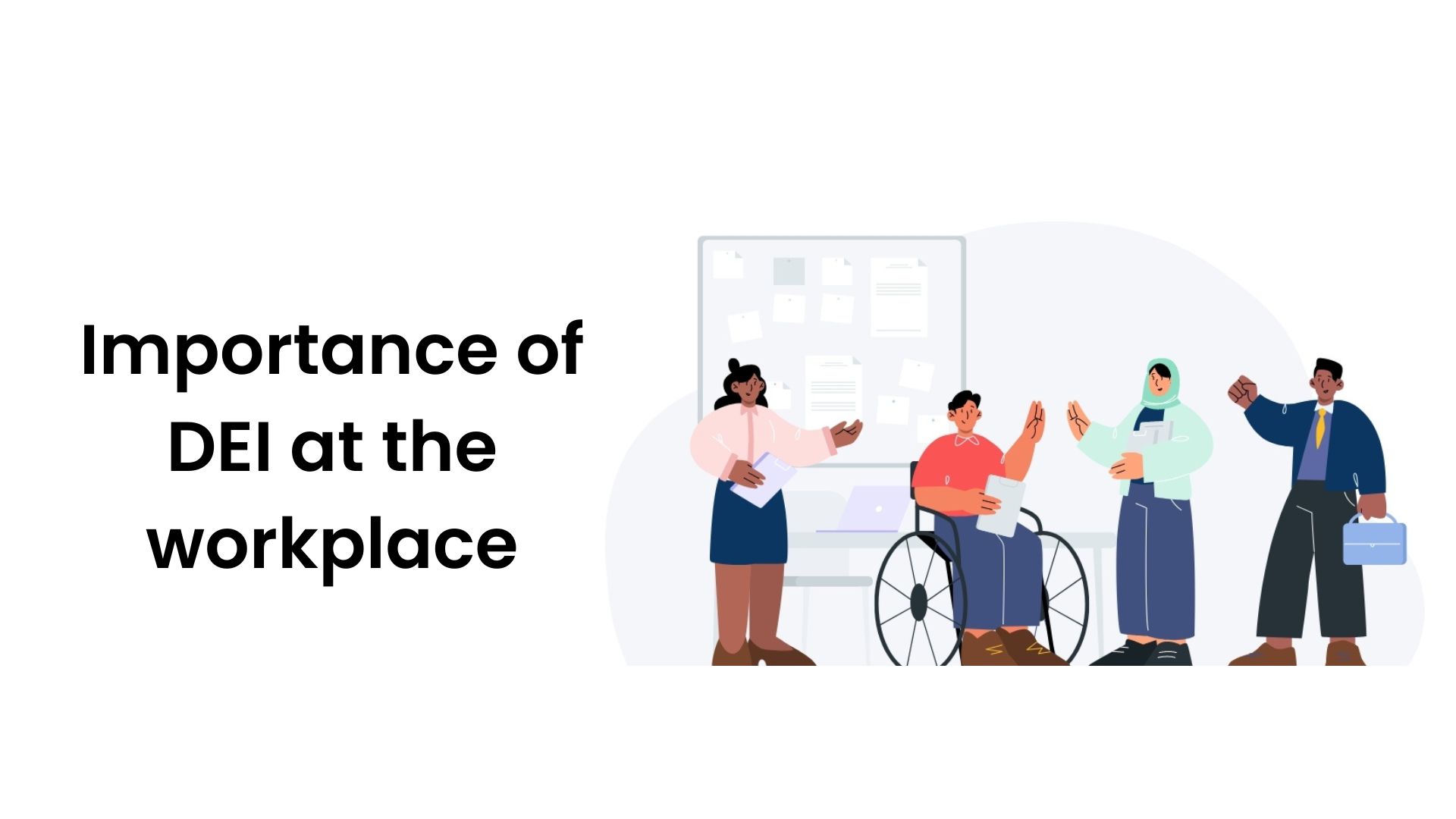 Importance of DEI at the workplace